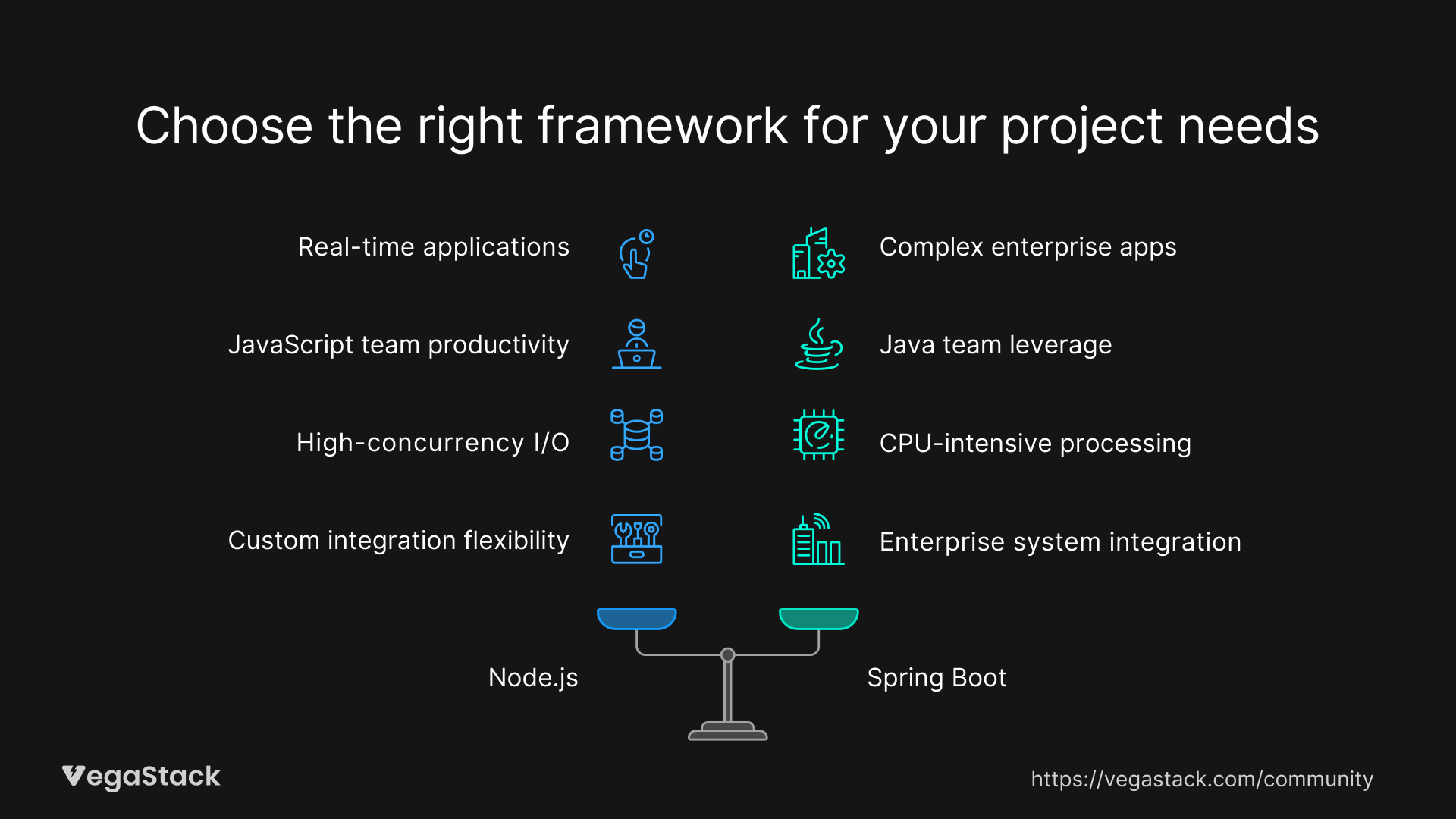 Choose the right framework for your project needs

Real-time applications

JavaScript team productivity

High-concurrency I/O

Custom integration flexibility

Complex enterprise apps

Java team leverage

CPU-intensive processing

Enterprise system integration

Node.js

Spring Boot

VegaStack

https://vegastack.com/community